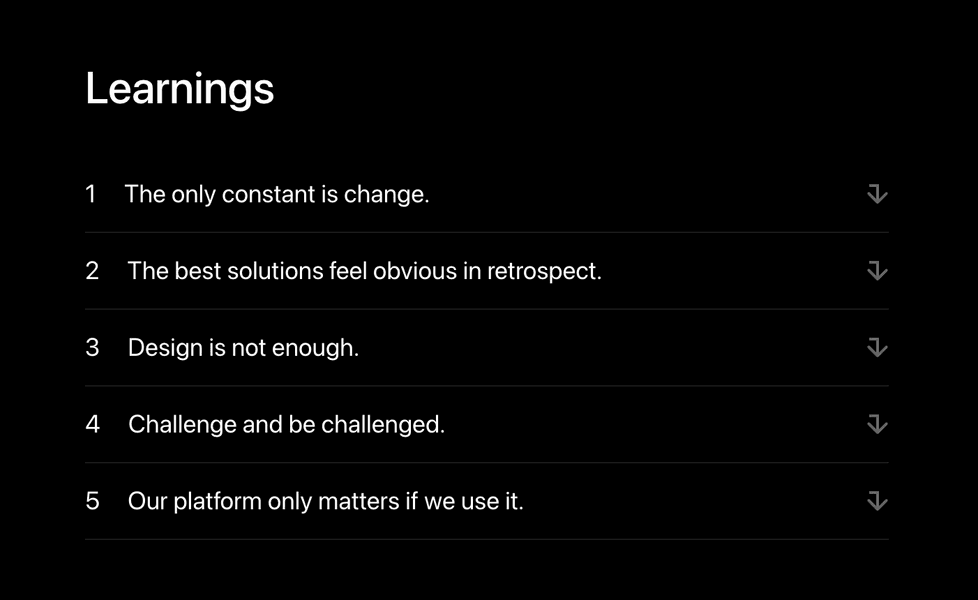 Learnings

1 The only constant is change.

2 The best solutions feel obvious in retrospect.

3 Design is not enough.

4 Challenge and be challenged.

5 Our platform only matters if we use it.